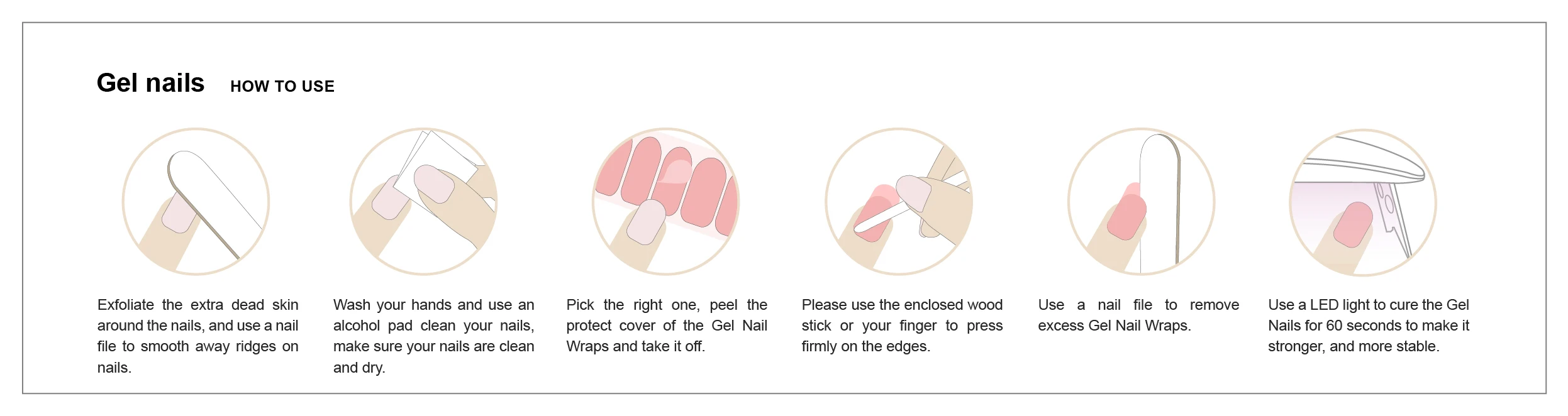 Gel nails HOW TO USE

Exfoliate the extra dead skin around the nails, and use a nail file to smooth away ridges on nails.

Wash your hands and use an alcohol pad clean your nails, make sure your nails are clean and dry.

Pick the right one, peel the protect cover of the Gel Nail Wraps and take it off.

Please use the enclosed wood stick or your finger to press firmly on the edges.

Use a nail file to remove excess Gel Nail Wraps.

Use a LED light to cure the Gel Nails for 60 seconds to make it stronger, and more stable.